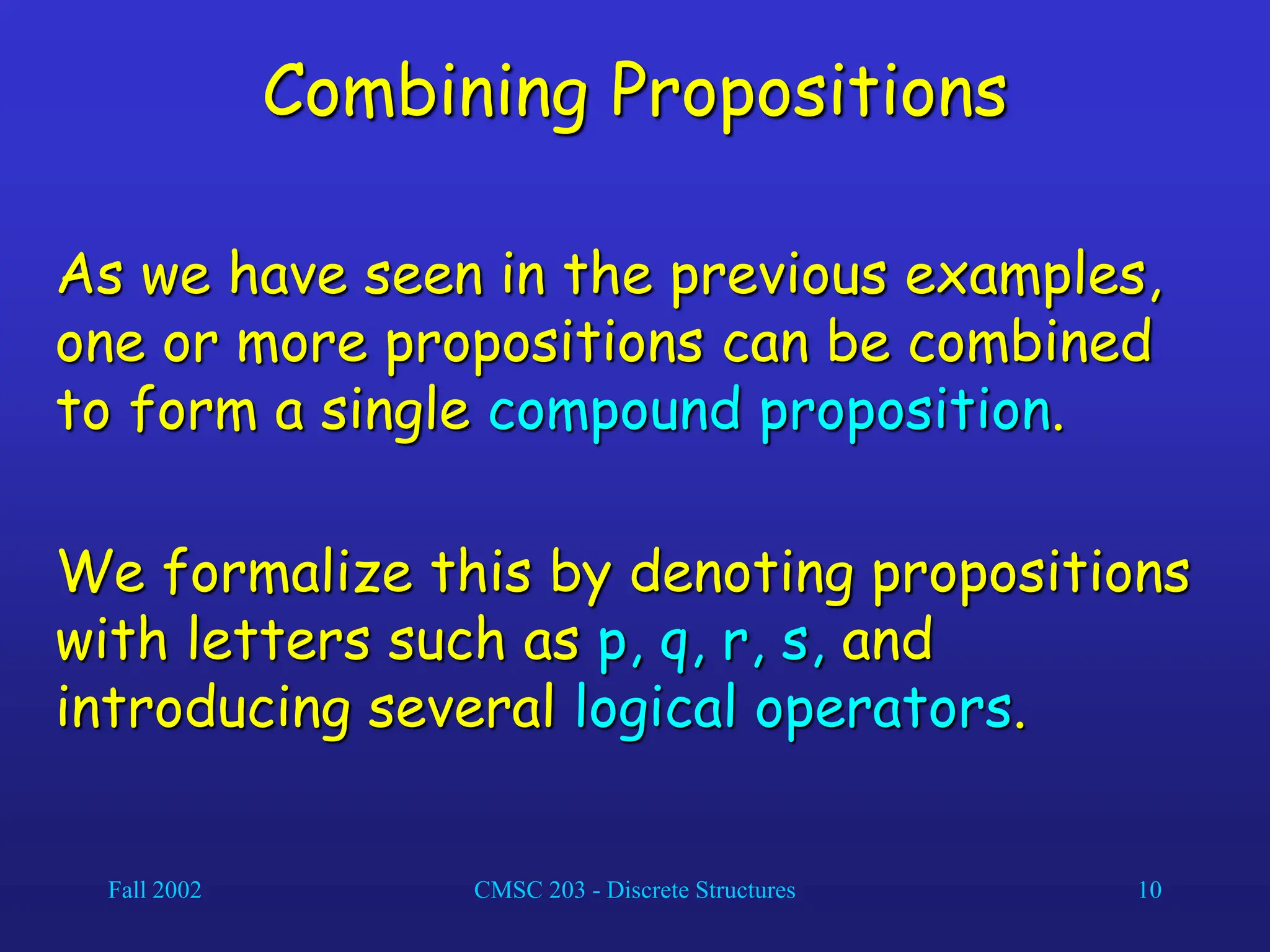 Combining Propositions

As we have seen in the previous examples, one or more propositions can be combined to form a single compound proposition.

We formalize this by denoting propositions with letters such as p, q, r, s, and introducing several logical operators.

Fall 2002

CMSC 203 - Discrete Structures

10